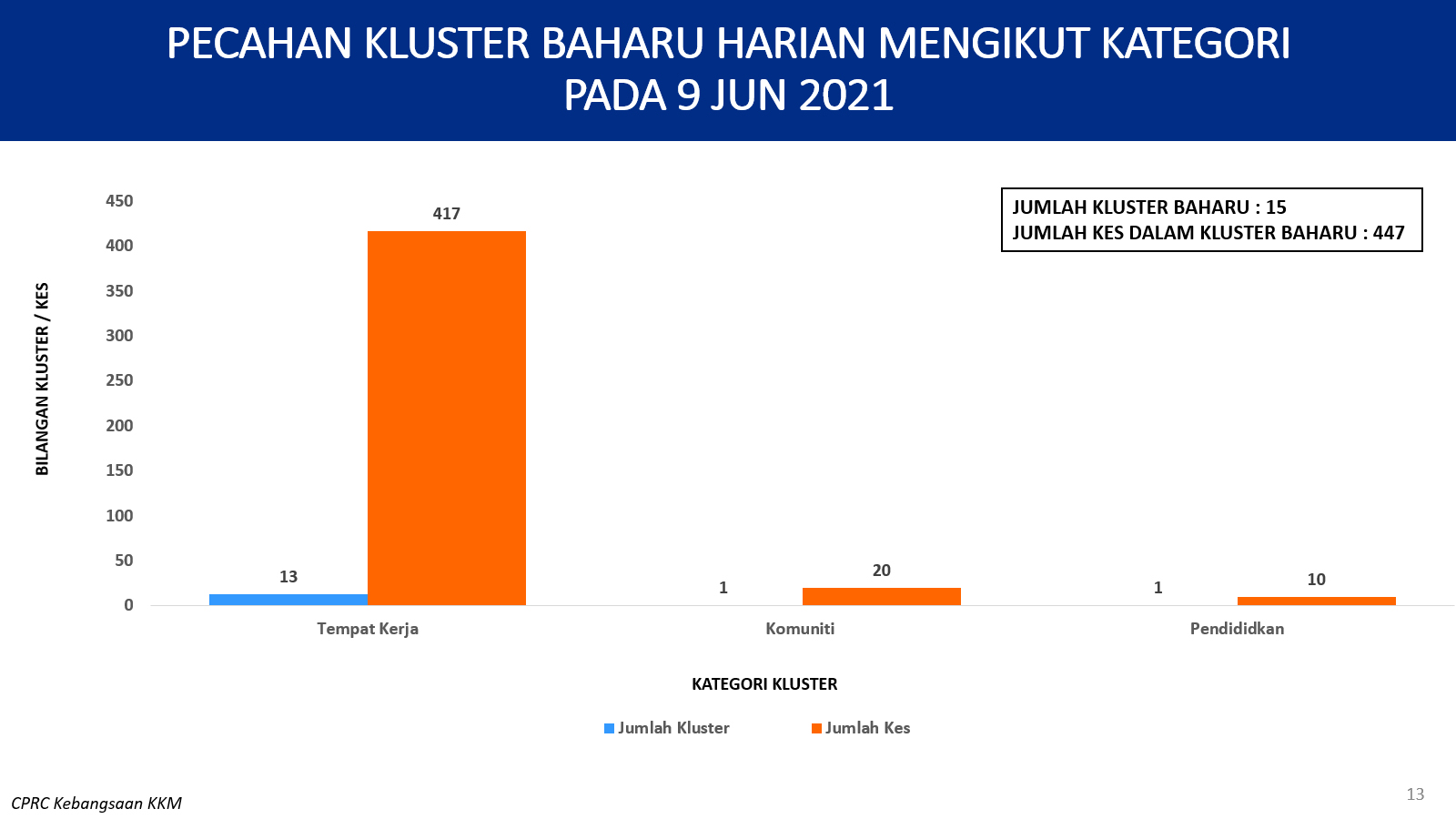 PECAHAN KLUSTER BAHARU HARIAN MENGIKUT KATEGORI
PADA 9 JUN 2021

JUMLAH KLUSTER BAHARU : 15
JUMLAH KES DALAM KLUSTER BAHARU : 447

BILANGAN KLUSTER / KES

450
400
350
300
250
200
150
100
50
0

13
417
1
20
1
10

Tempat Kerja
Komuniti
Pendididkan

KATEGORI KLUSTER

Jumlah Kluster
Jumlah Kes

CPRC Kebangsaan KKM

13